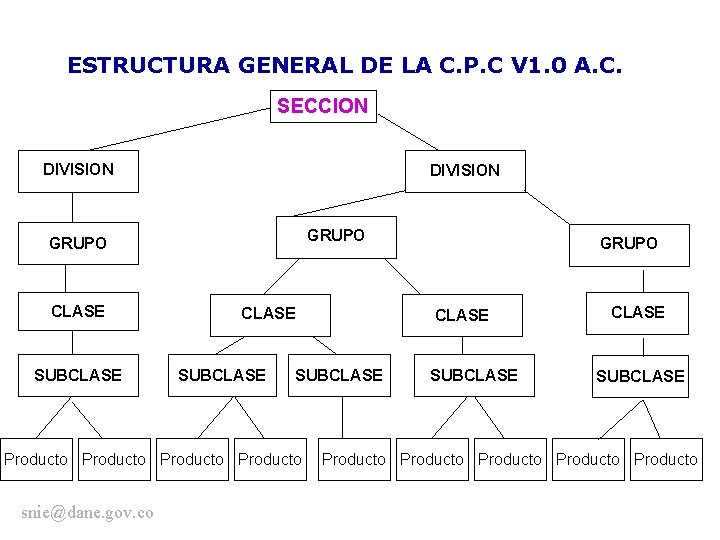 ESTRUCTURA GENERAL DE LA C.P.C V1.0 A.C.

SECCION

DIVISION

DIVISION

GRUPO

GRUPO

GRUPO

CLASE

CLASE

CLASE

CLASE

SUBCLASE

SUBCLASE

SUBCLASE

SUBCLASE

SUBCLASE

Producto Producto Producto Producto Producto Producto Producto Producto Producto

snie@dane.gov.co